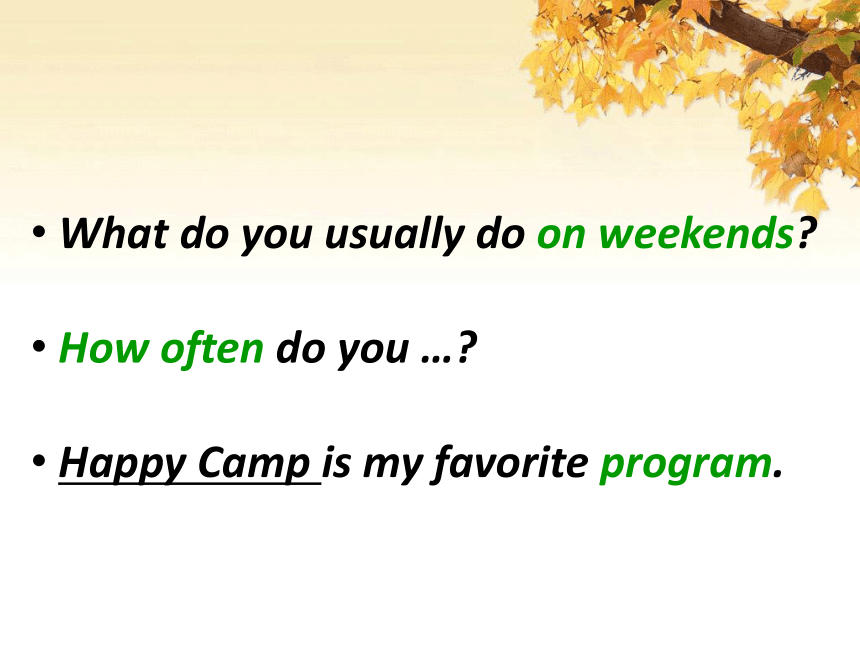 • What do you usually do on weekends?

• How often do you …?

• Happy Camp is my favorite program.